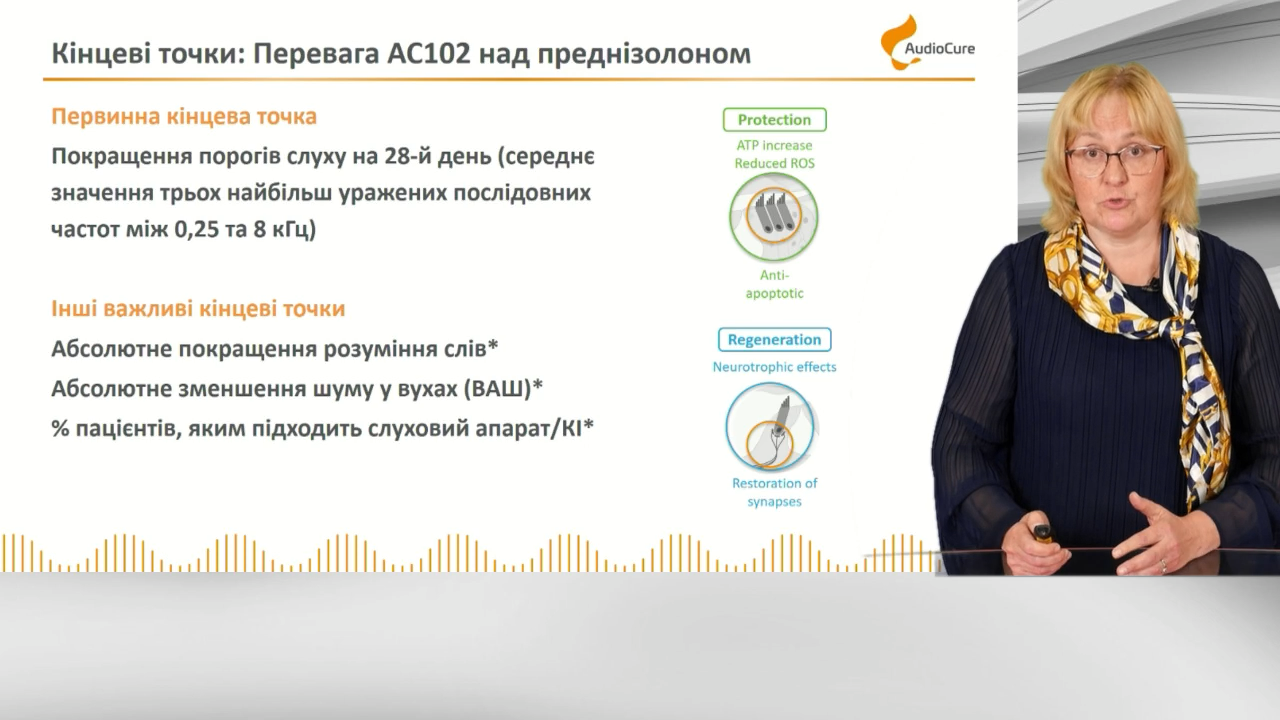 Кінцеві точки: Перевага AC102 над преднізолоном

AudioCure

Первинна кінцева точка

Покращення порогів слуху на 28-й день (середнє значення трьох найбільш уражених послідовних частот між 0,25 та 8 кГц)

Інші важливі кінцеві точки

Абсолютне покращення розуміння слів*

Абсолютне зменшення шуму у вухах (ВАШ)*

% пацієнтів, яким підходить слуховий апарат/КІ*

Protection

ATP increase
Reduced ROS

Anti-apoptotic

Regeneration

Neurotrophic effects

Restoration of synapses